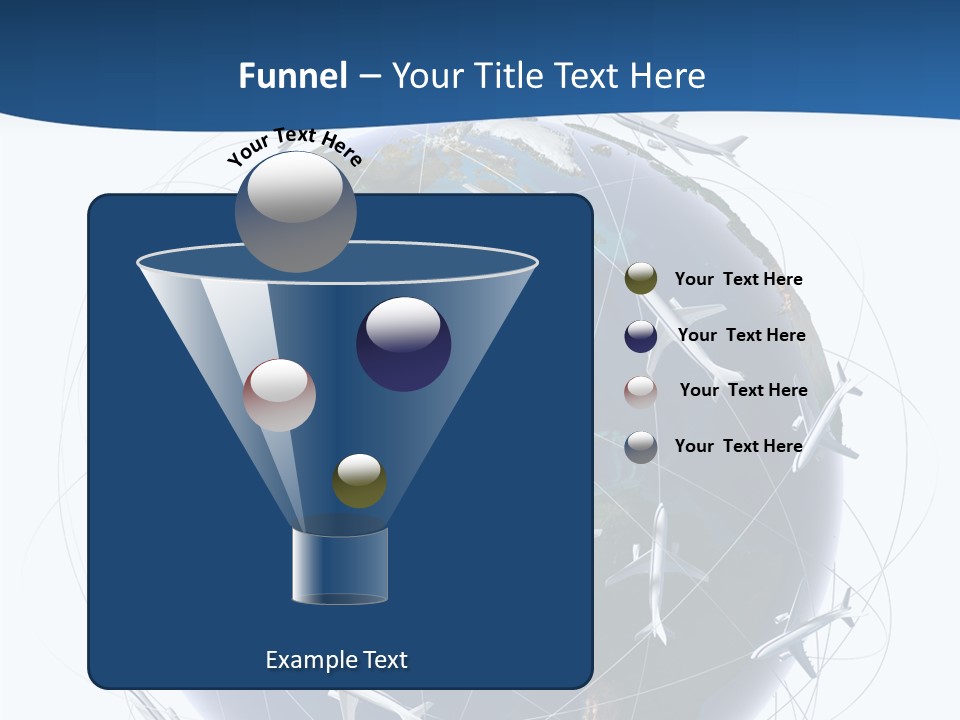 Funnel – Your Title Text Here

Your Text Here

Your Text Here

Your Text Here

Your Text Here

Your Text Here

Example Text